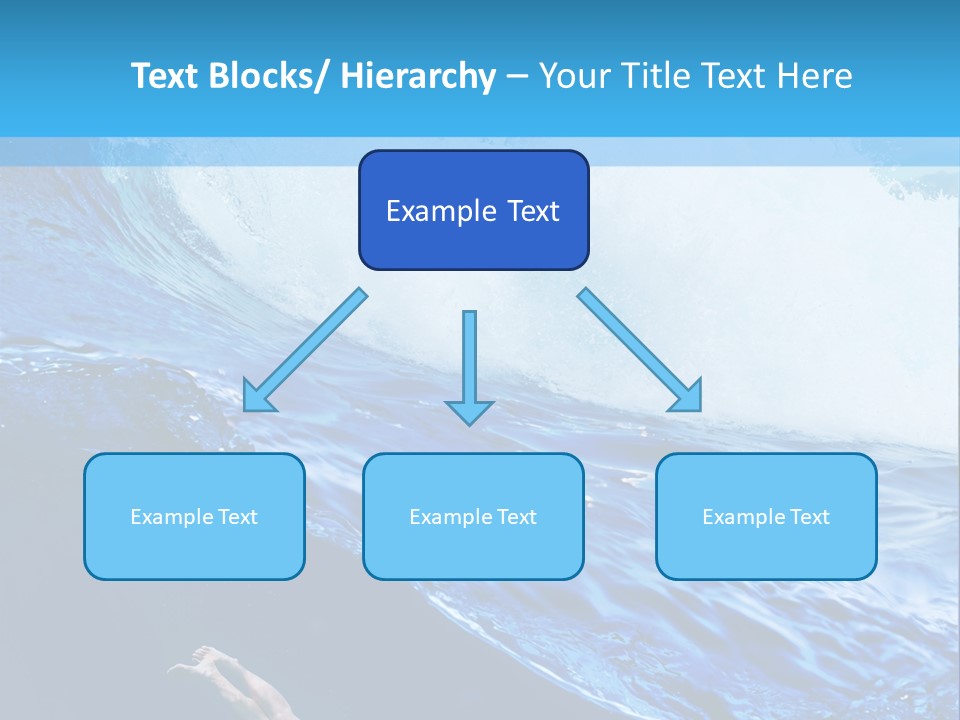 Text Blocks/ Hierarchy – Your Title Text Here

Example Text

Example Text

Example Text

Example Text